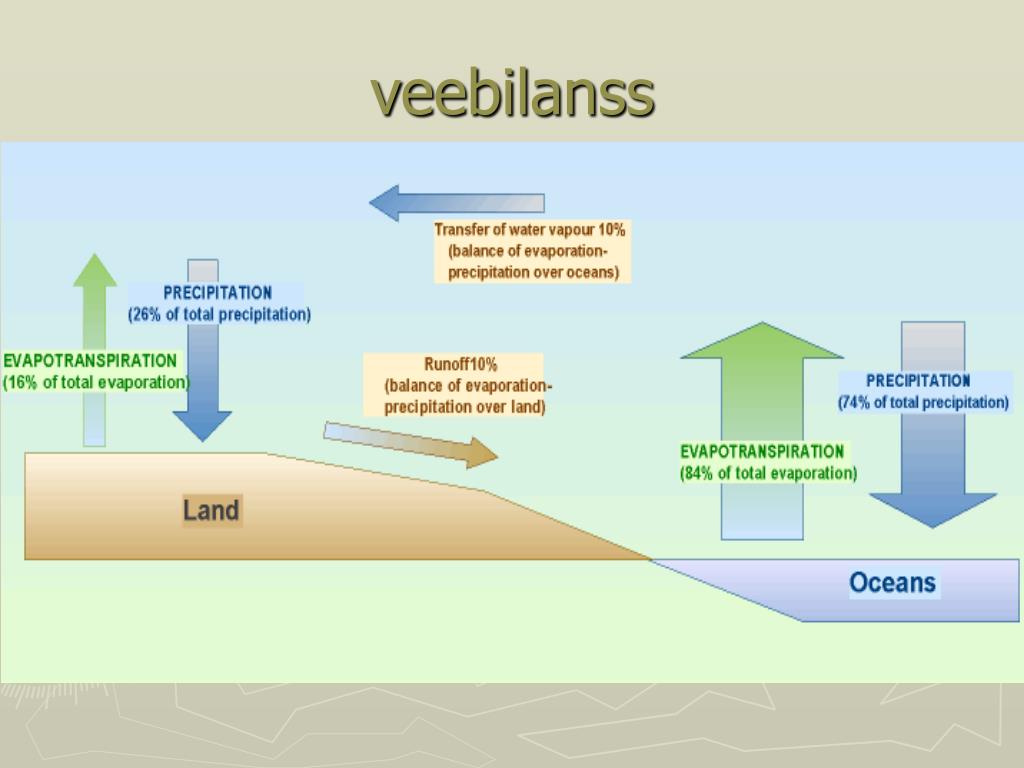 veebilanss

Transfer of water vapour 10%
(balance of evaporation-precipitation over oceans)

PRECIPITATION
(26% of total precipitation)

EVAPOTRANSPIRATION
(16% of total evaporation)

Runoff10%
(balance of evaporation-precipitation over land)

PRECIPITATION
(74% of total precipitation)

EVAPOTRANSPIRATION
(84% of total evaporation)

Land

Oceans